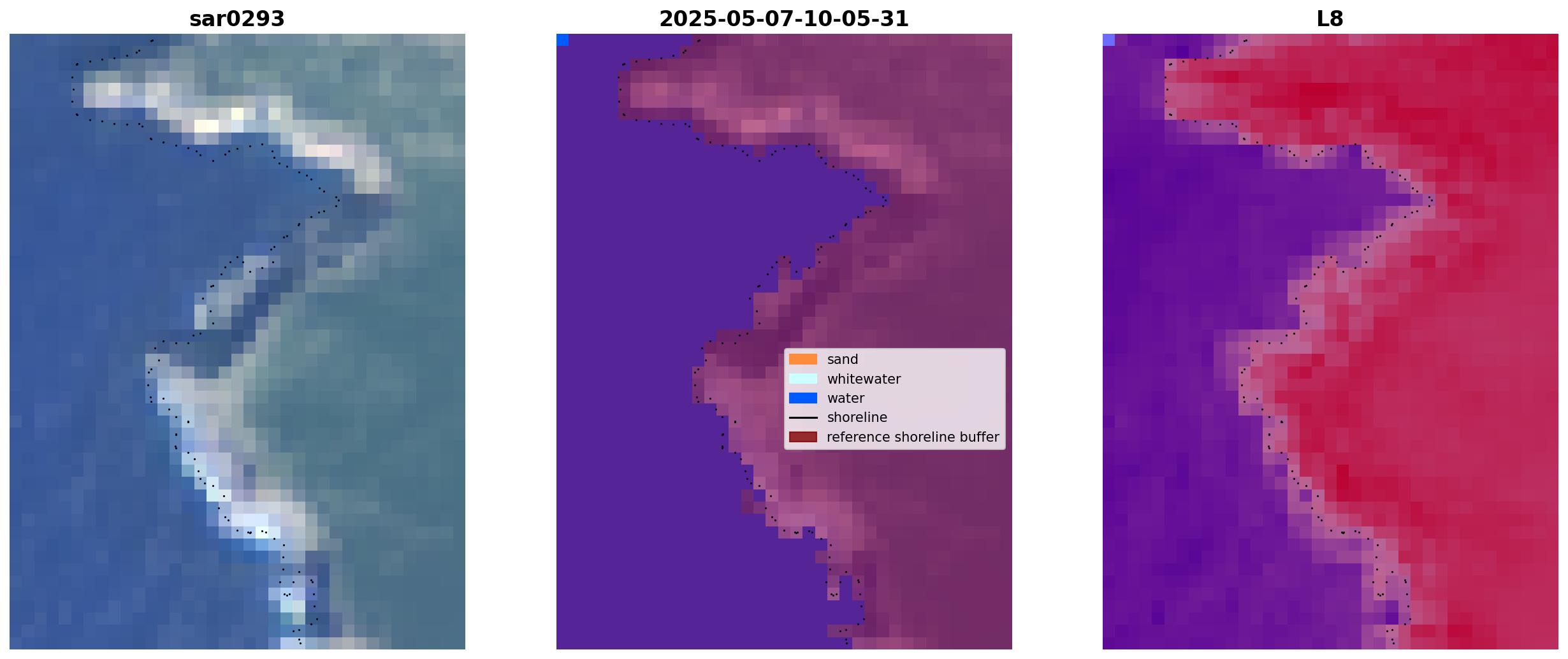 sar0293

2025-05-07-10-05-31

sand
whitewater
water
shoreline
reference shoreline buffer

L8